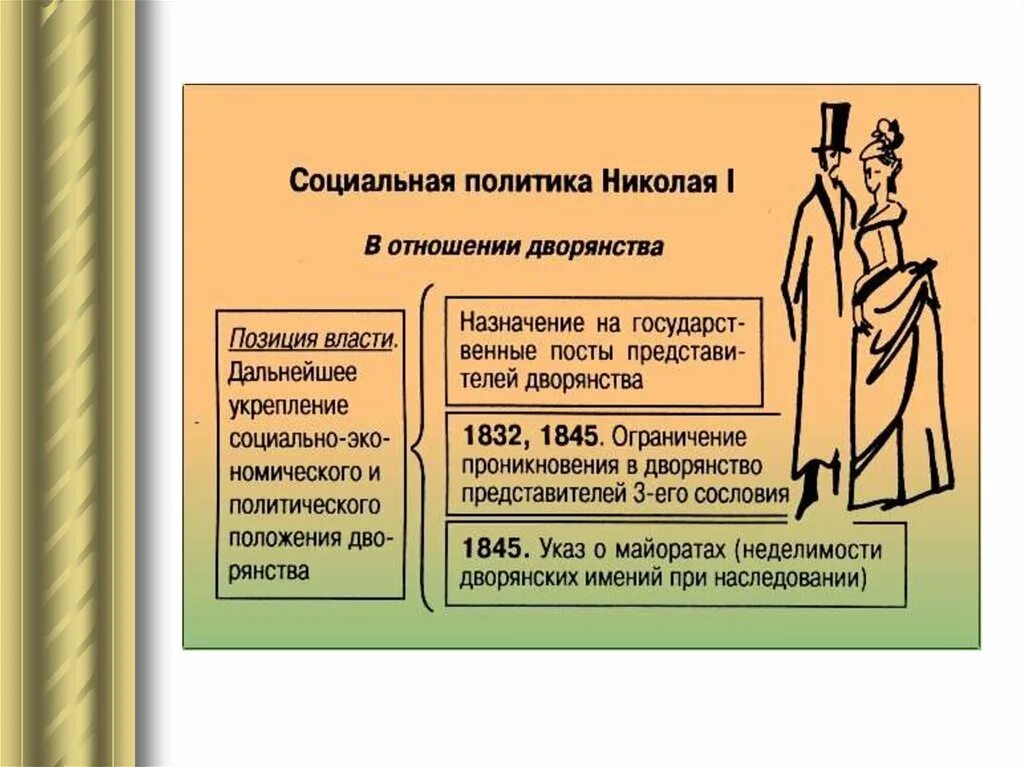 Социальная политика Николая I

В отношении дворянства

Позиция власти. Дальнейшее укрепление социально-экономического и политического положения дворянства

Назначение на государственные посты представителей дворянства

1832, 1845. Ограничение проникновения в дворянство представителей 3-его сословия

1845. Указ о майоратах (неделимости дворянских имений при наследовании)